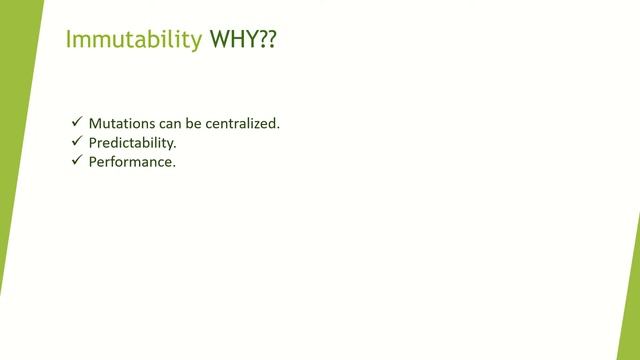 Immutability WHY??

✓ Mutations can be centralized.
✓ Predictability.
✓ Performance.